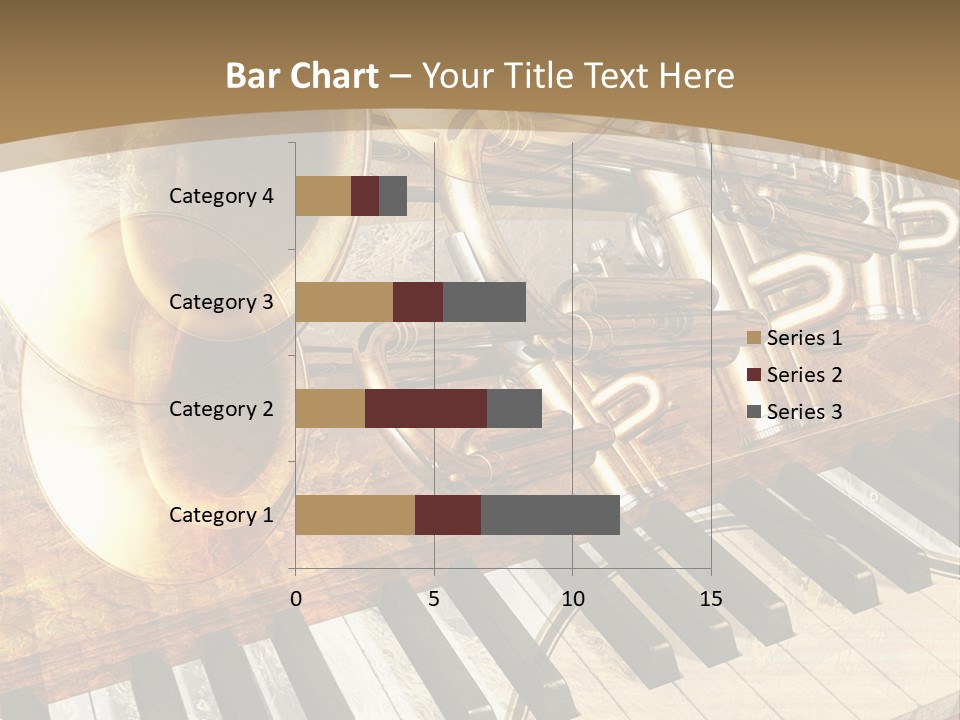 Bar Chart – Your Title Text Here

Category 4
Category 3
Category 2
Category 1

0
5
10
15

Series 1
Series 2
Series 3